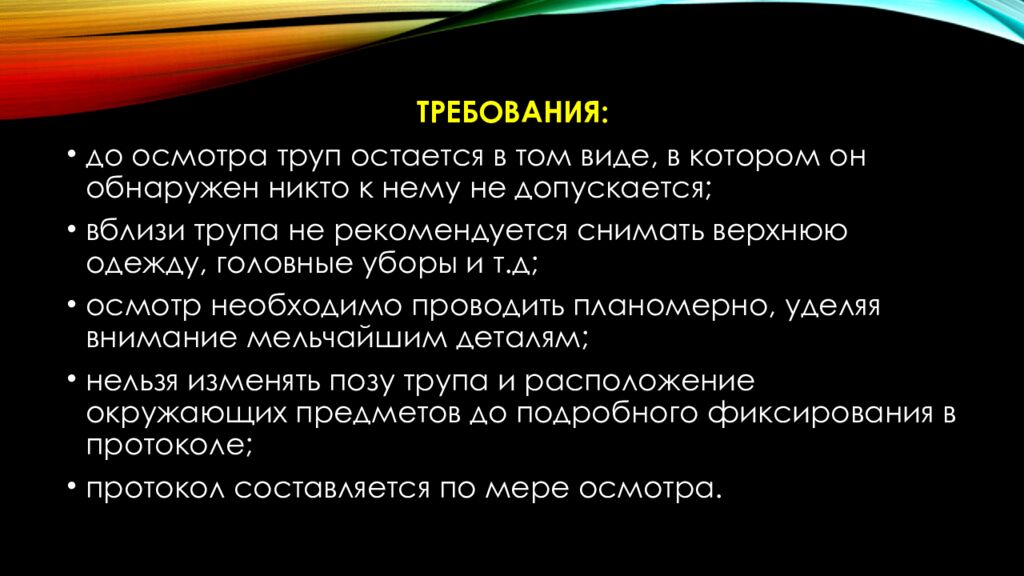 ТРЕБОВАНИЯ:

• до осмотра труп остается в том виде, в котором он обнаружен никто к нему не допускается;

• вблизи трупа не рекомендуется снимать верхнюю одежду, головные уборы и т.д;

• осмотр необходимо проводить планомерно, уделяя внимание мельчайшим деталям;

• нельзя изменять позу трупа и расположение окружающих предметов до подробного фиксирования в протоколе;

• протокол составляется по мере осмотра.